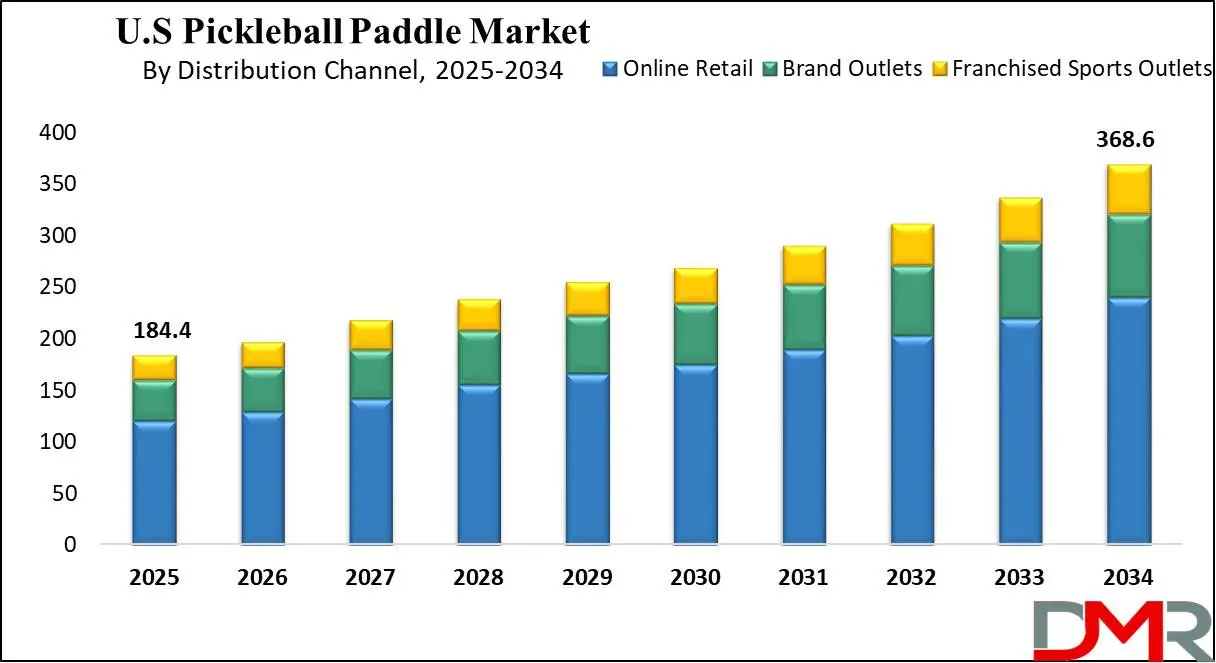 U.S Pickleball Paddle Market
By Distribution Channel, 2025-2034

Online Retail
Brand Outlets
Franchised Sports Outlets

400
350
300
250
200
150
100
50
0

184.4
368.6

2025
2026
2027
2028
2029
2030
2031
2032
2033
2034

DMR